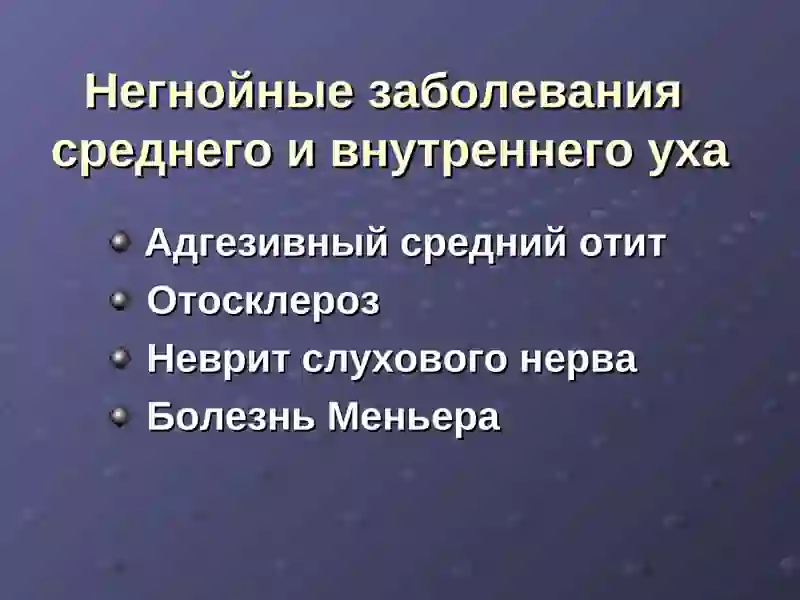 Негнойные заболевания среднего и внутреннего уха

Адгезивный средний отит
Отосклероз
Неврит слухового нерва
Болезнь Меньера